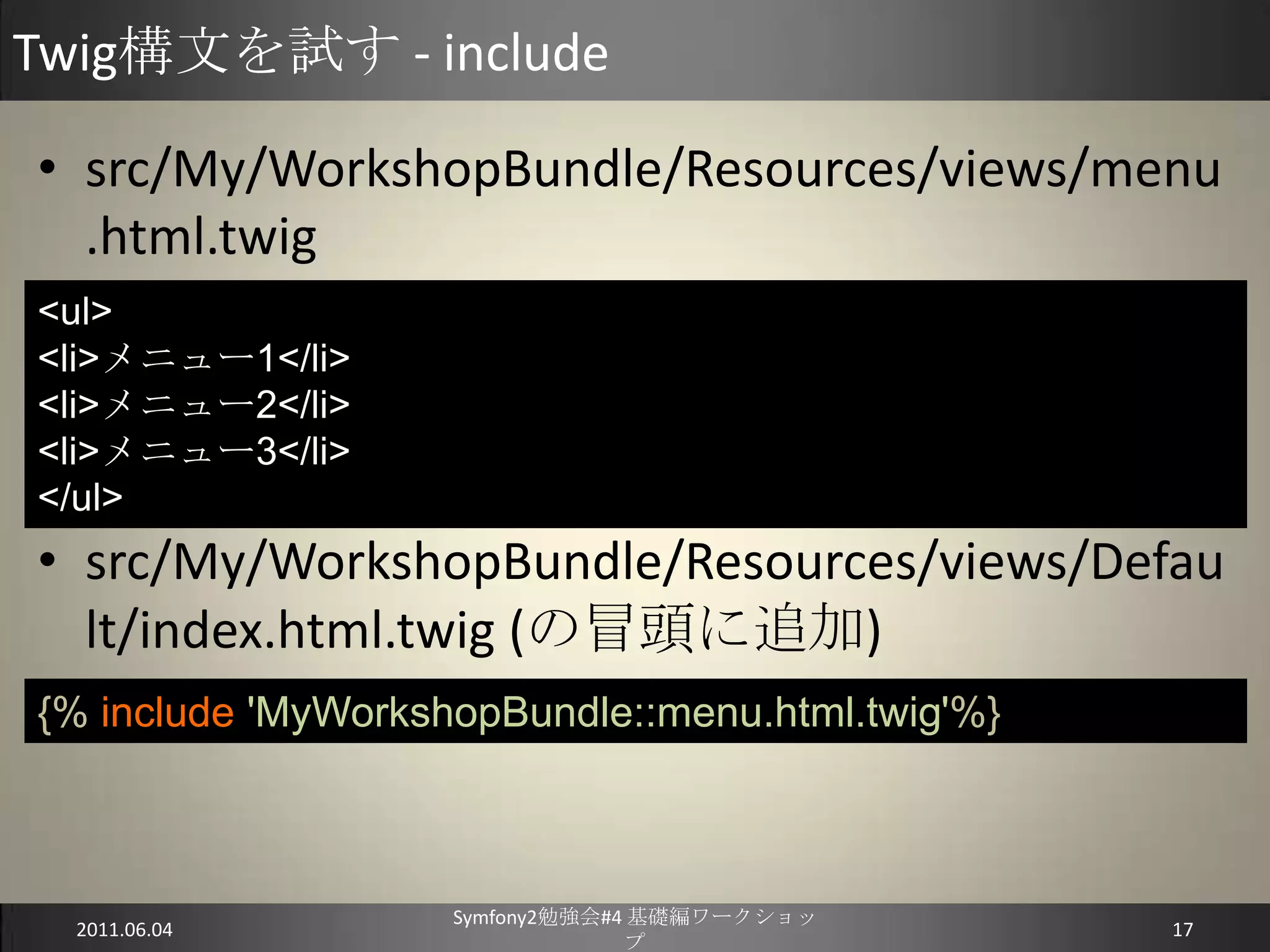 Twig構文を試す - include

• src/My/WorkshopBundle/Resources/views/menu.html.twig

<ul>
<li>メニュー1</li>
<li>メニュー2</li>
<li>メニュー3</li>
</ul>

• src/My/WorkshopBundle/Resources/views/Default/index.html.twig (の冒頭に追加)

{% include 'MyWorkshopBundle::menu.html.twig'%}

2011.06.04

Symfony2勉強会#4 基礎編ワークショップ

17